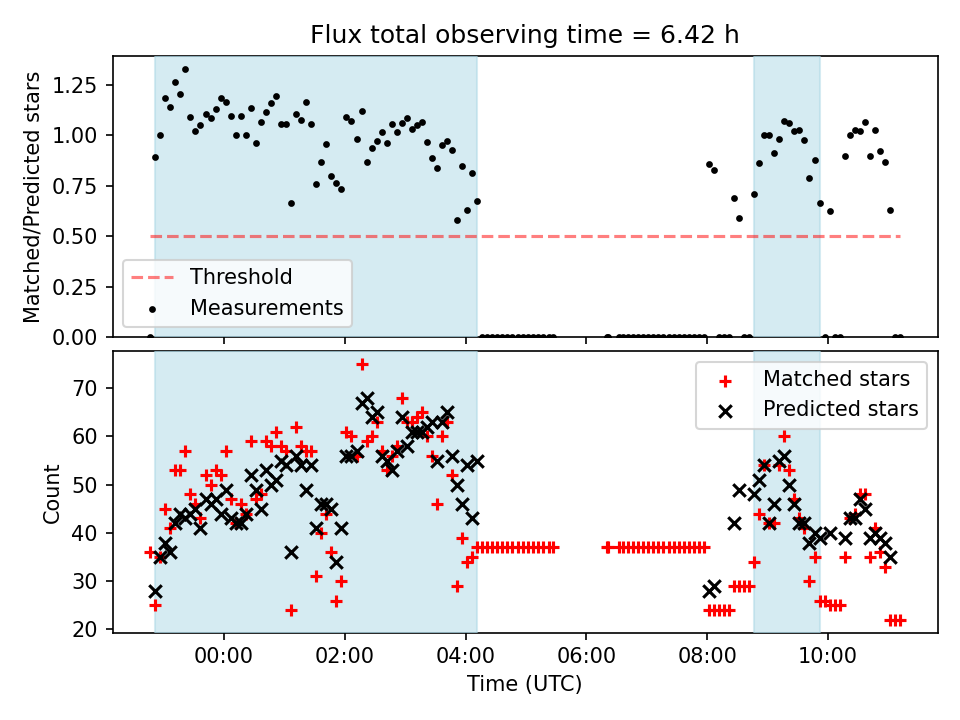 Flux total observing time = 6.42 h

Matched/Predicted stars

1.25
1.00
0.75
0.50
0.25
0.00

Threshold
Measurements

Count

70
60
50
40
30
20

Matched stars
Predicted stars

00:00 02:00 04:00 06:00 08:00 10:00

Time (UTC)